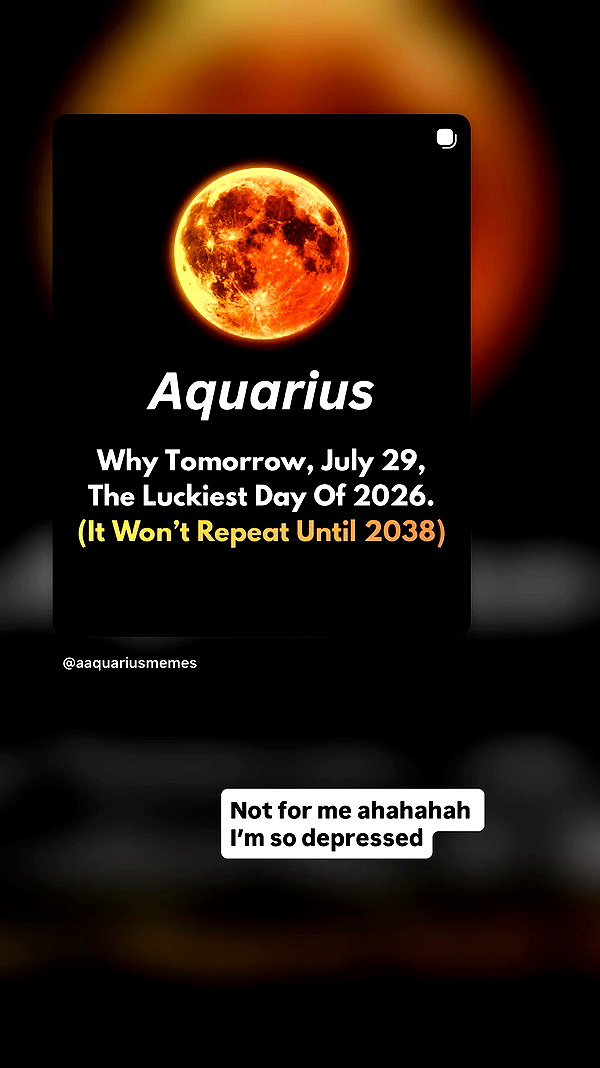 Aquarius

Why Tomorrow, July 29, The Luckiest Day Of 2026. (It Won't Repeat Until 2038)

@aaquariusmemes

Not for me ahahahah I'm so depressed